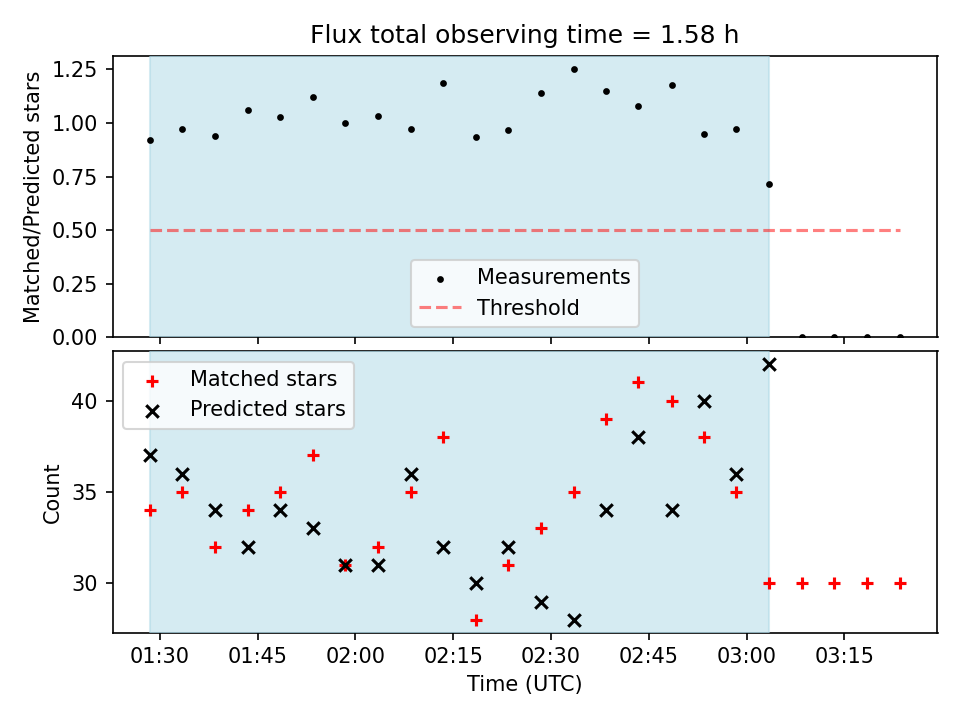 Flux total observing time = 1.58 h

Matched/Predicted stars

1.25
1.00
0.75
0.50
0.25
0.00

Measurements
Threshold

Matched stars
Predicted stars

Count

40
35
30

01:30
01:45
02:00
02:15
02:30
02:45
03:00
03:15

Time (UTC)